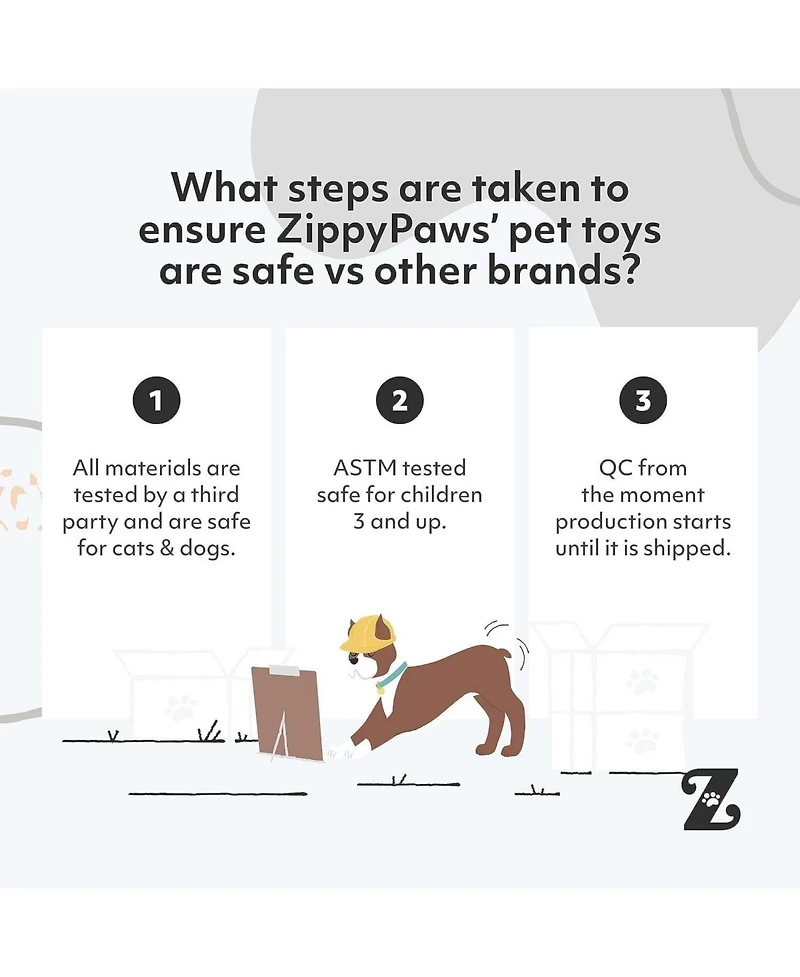 What steps are taken to ensure ZippyPaws' pet toys are safe vs other brands?

1

All materials are tested by a third party and are safe for cats & dogs.

2

ASTM tested safe for children 3 and up.

3

QC from the moment production starts until it is shipped.

Z